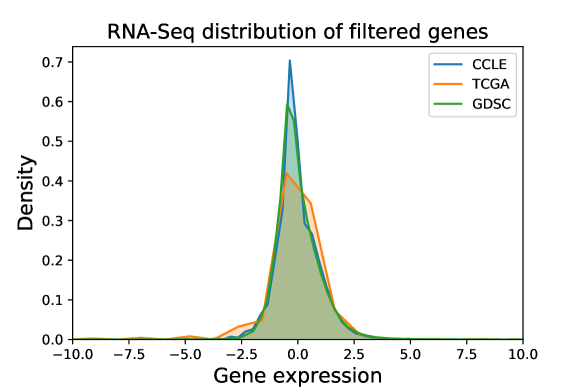 RNA-Seq distribution of filtered genes

CCLE
TCGA
GDSC

Density

0.7
0.6
0.5
0.4
0.3
0.2
0.1
0.0

−10.0 −7.5 −5.0 −2.5 0.0 2.5 5.0 7.5 10.0

Gene expression